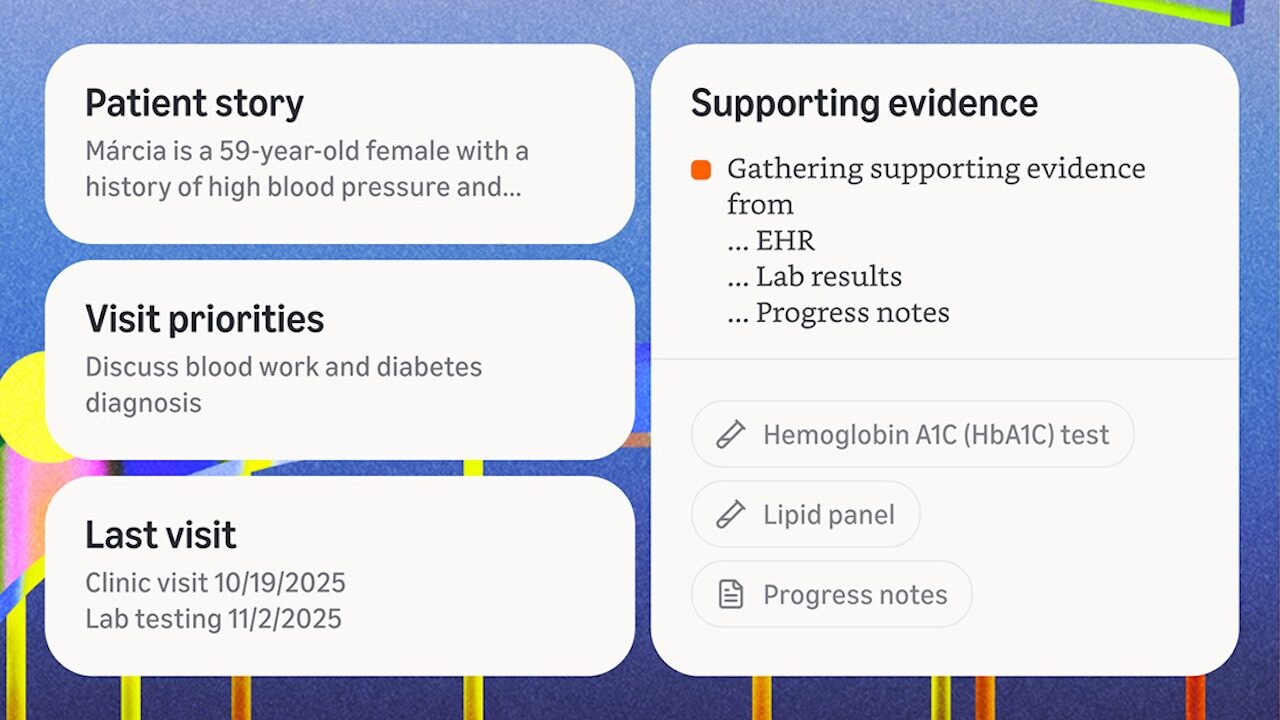 Patient story
Márcia is a 59-year-old female with a history of high blood pressure and...

Visit priorities
Discuss blood work and diabetes diagnosis

Last visit
Clinic visit 10/19/2025
Lab testing 11/2/2025

Supporting evidence

Gathering supporting evidence from
... EHR
... Lab results
... Progress notes

Hemoglobin A1C (HbA1C) test

Lipid panel

Progress notes